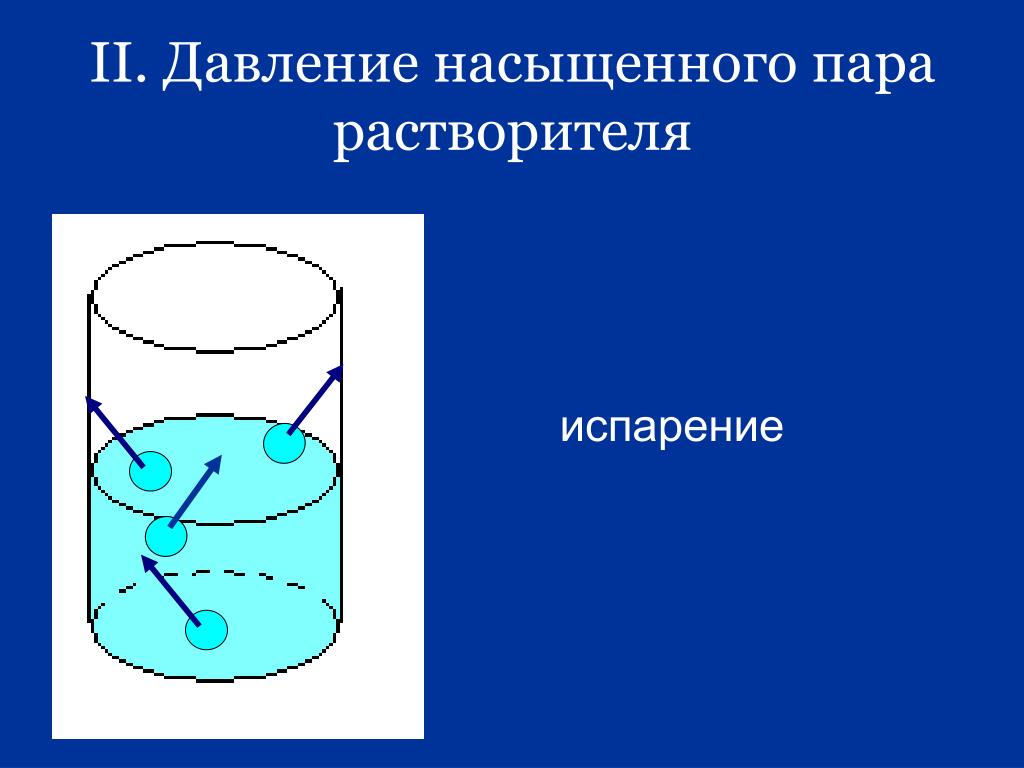 II. Давление насыщенного пара растворителя

испарение